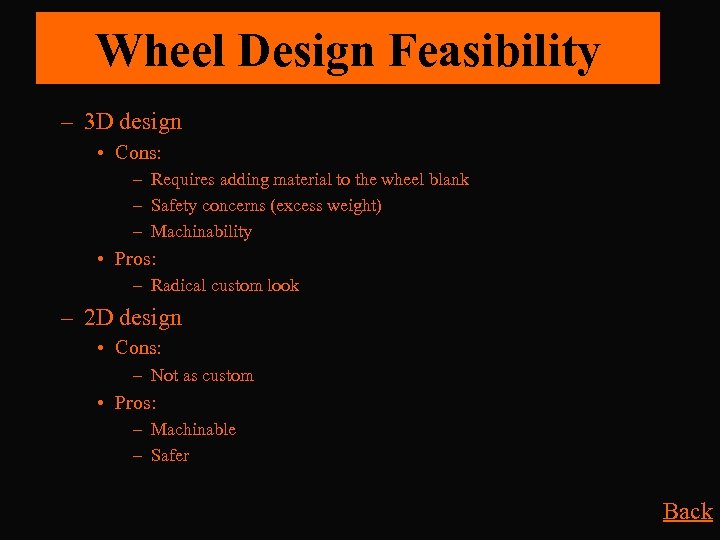 Wheel Design Feasibility

– 3D design
  • Cons:
    – Requires adding material to the wheel blank
    – Safety concerns (excess weight)
    – Machinability
  • Pros:
    – Radical custom look
– 2D design
  • Cons:
    – Not as custom
  • Pros:
    – Machinable
    – Safer

Back